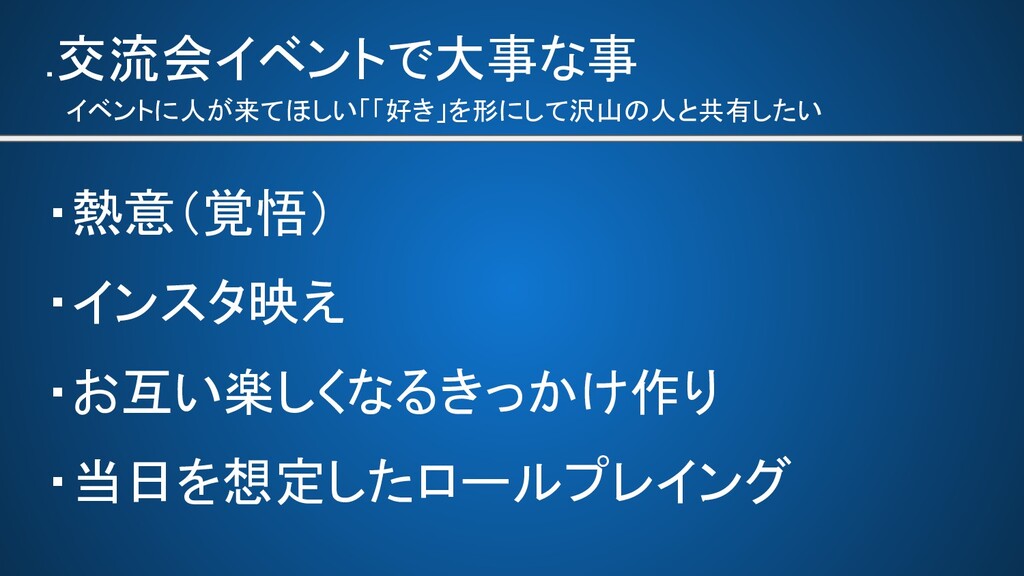 .交流会イベントで大事な事

イベントに人が来てほしい「「好き」を形にして沢山の人と共有したい

・熱意（覚悟）

・インスタ映え

・お互い楽しくなるきっかけ作り

・当日を想定したロールプレイング